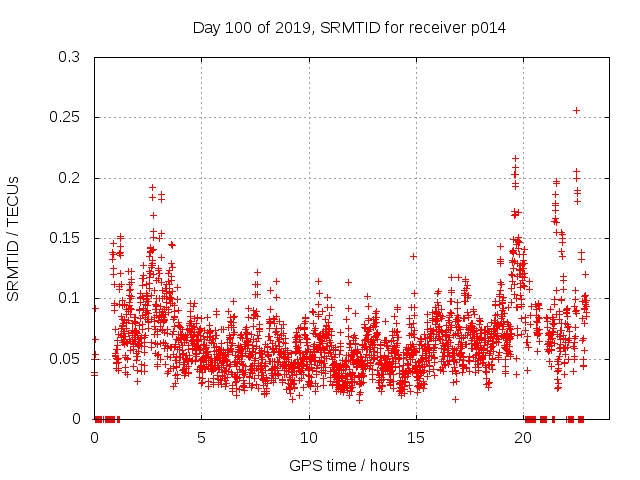 Day 100 of 2019, SRMTID for receiver p014

SRMTID / TECUs

0.3
0.25
0.2
0.15
0.1
0.05
0

0
5
10
15
20

GPS time / hours